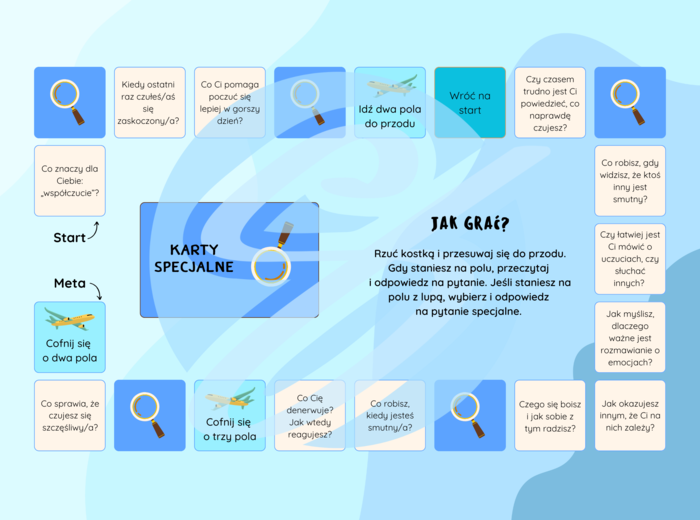 Kiedy ostatni raz czułeś/aś się zaskoczony/a?

Co Ci pomaga poczuć się lepiej w gorszy dzień?

Idź dwa pola do przodu

Wróć na start

Czy czasem trudno jest Ci powiedzieć, co naprawdę czujesz?

Co znaczy dla Ciebie: „współczucie"?

Start

Meta

Cofnij się o dwa pola

KARTY SPECJALNE

JAK GRAĆ?

Rzuć kostką i przesuwaj się do przodu. Gdy staniesz na polu, przeczytaj i odpowiedz na pytanie. Jeśli staniesz na polu z lupą, wybierz i odpowiedz na pytanie specjalne.

Co robisz, gdy widzisz, że ktoś inny jest smutny?

Czy łatwiej jest Ci mówić o uczuciach, czy słuchać innych?

Jak myślisz, dlaczego ważne jest rozmawianie o emocjach?

Co sprawia, że czujesz się szczęśliwy/a?

Cofnij się o trzy pola

Co Cię denerwuje? Jak wtedy reagujesz?

Co robisz, kiedy jesteś smutny/a?

Czego się boisz i jak sobie z tym radzisz?

Jak okazujesz innym, że Ci na nich zależy?